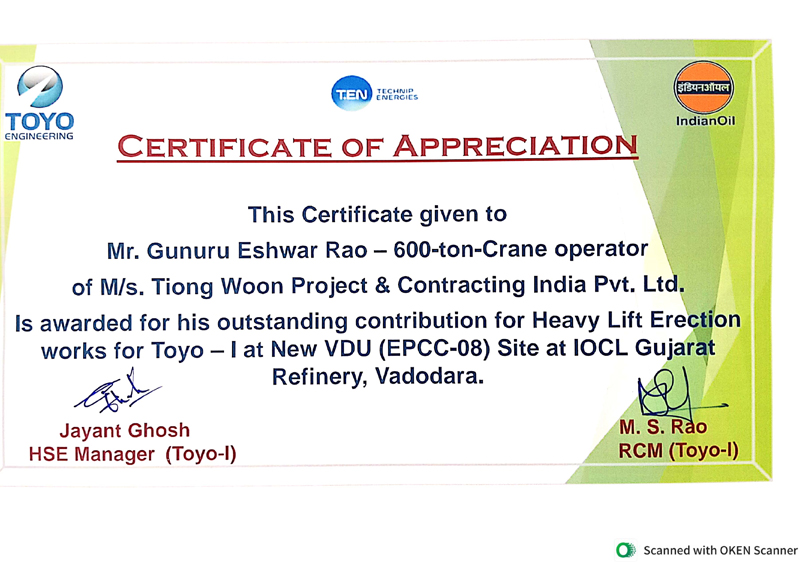 TOYO
ENGINEERING

T.EN TECHNIP ENERGIES

इंडियनऑयल
IndianOil

CERTIFICATE OF APPRECIATION

This Certificate given to
Mr. Gunuru Eshwar Rao – 600-ton-Crane operator
of M/s. Tiong Woon Project & Contracting India Pvt. Ltd.
Is awarded for his outstanding contribution for Heavy Lift Erection works for Toyo – I at New VDU (EPCC-08) Site at IOCL Gujarat Refinery, Vadodara.

Jayant Ghosh
HSE Manager (Toyo-I)

M. S. Rao
RCM (Toyo-I)

Scanned with OKEN Scanner